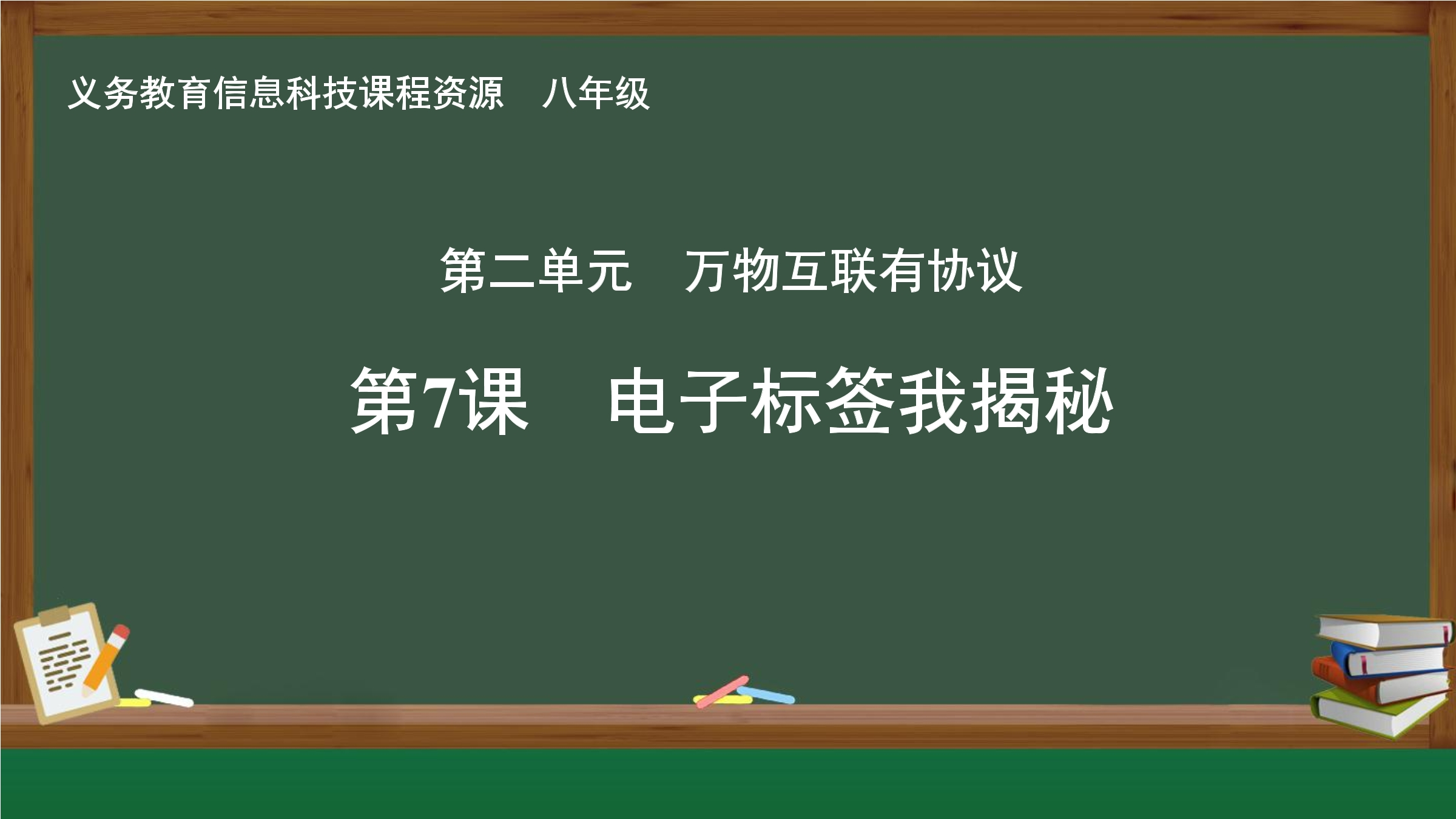 义务教育信息科技课程资源　八年级

第二单元　万物互联有协议

第7课　电子标签我揭秘